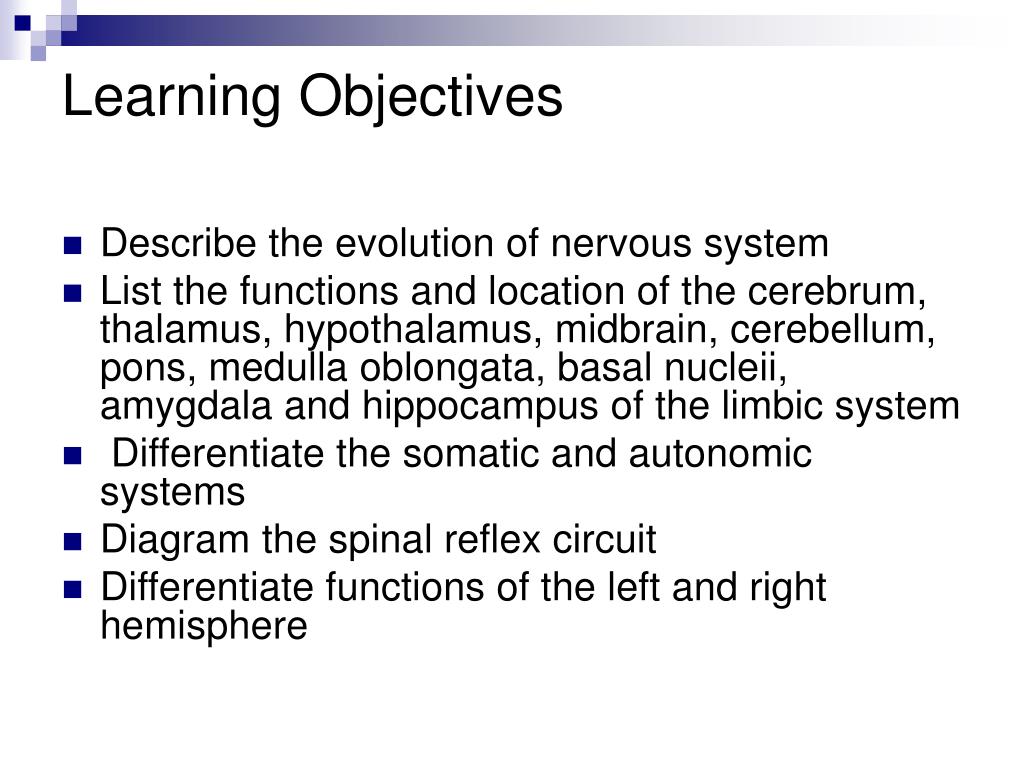 Learning Objectives

- Describe the evolution of nervous system
- List the functions and location of the cerebrum, thalamus, hypothalamus, midbrain, cerebellum, pons, medulla oblongata, basal nucleii, amygdala and hippocampus of the limbic system
- Differentiate the somatic and autonomic systems
- Diagram the spinal reflex circuit
- Differentiate functions of the left and right hemisphere